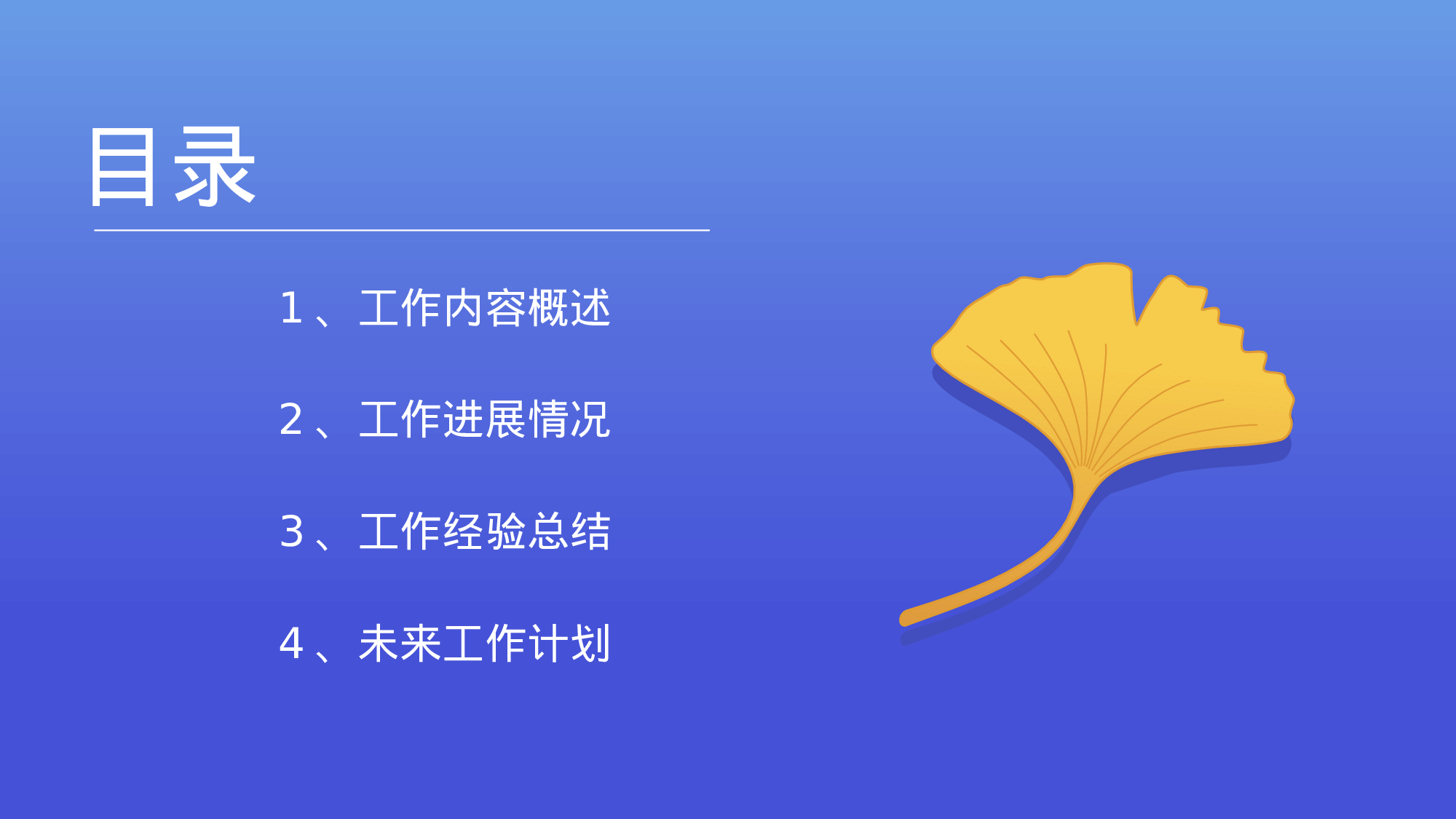 目录

1、工作内容概述

2、工作进展情况

3、工作经验总结

4、未来工作计划